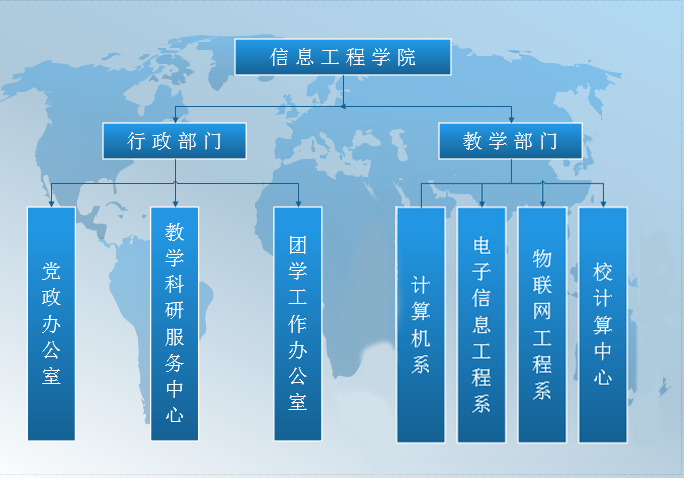 信息工程学院

行政部门

教学部门

党政办公室

教学科研服务中心

团学工作办公室

计算机系

电子信息工程系

物联网工程系

校计算中心